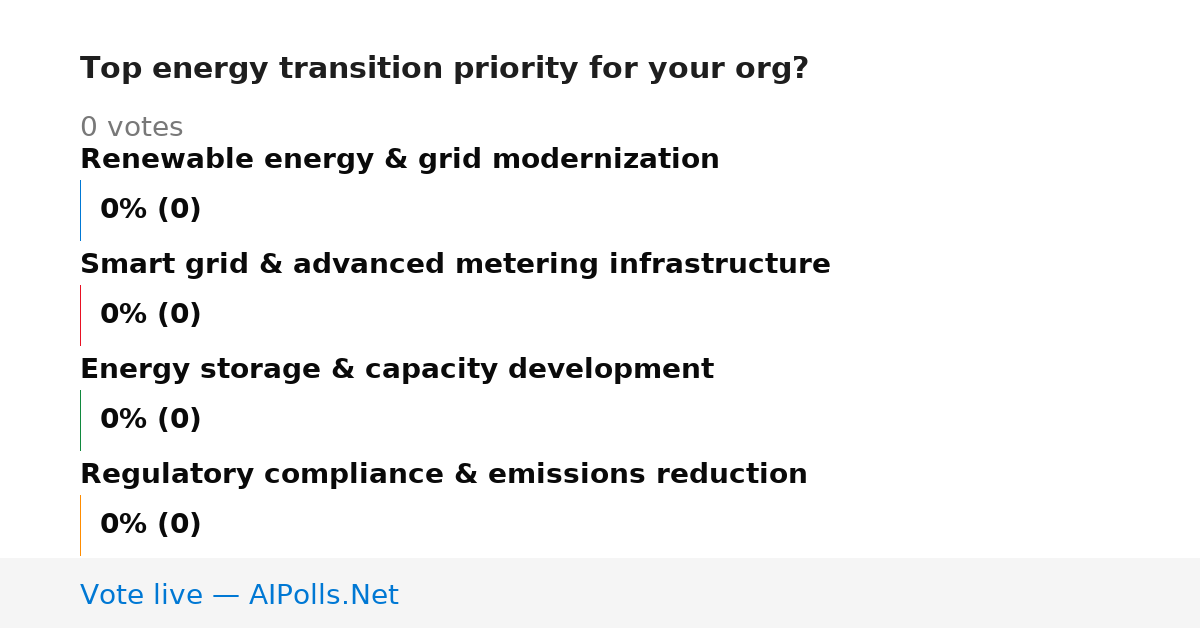 Top energy transition priority for your org?

0 votes

Renewable energy & grid modernization

0% (0)

Smart grid & advanced metering infrastructure

0% (0)

Energy storage & capacity development

0% (0)

Regulatory compliance & emissions reduction

0% (0)

Vote live — AIPolls.Net